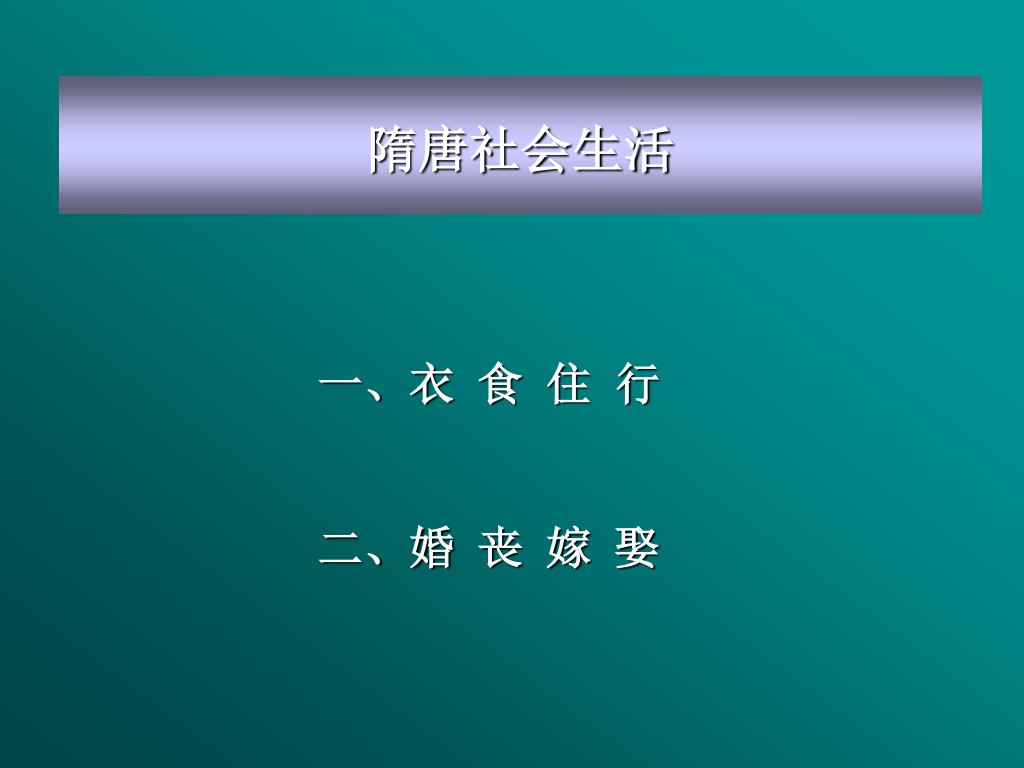 隋唐社会生活

一、衣 食 住 行

二、婚 丧 嫁 娶